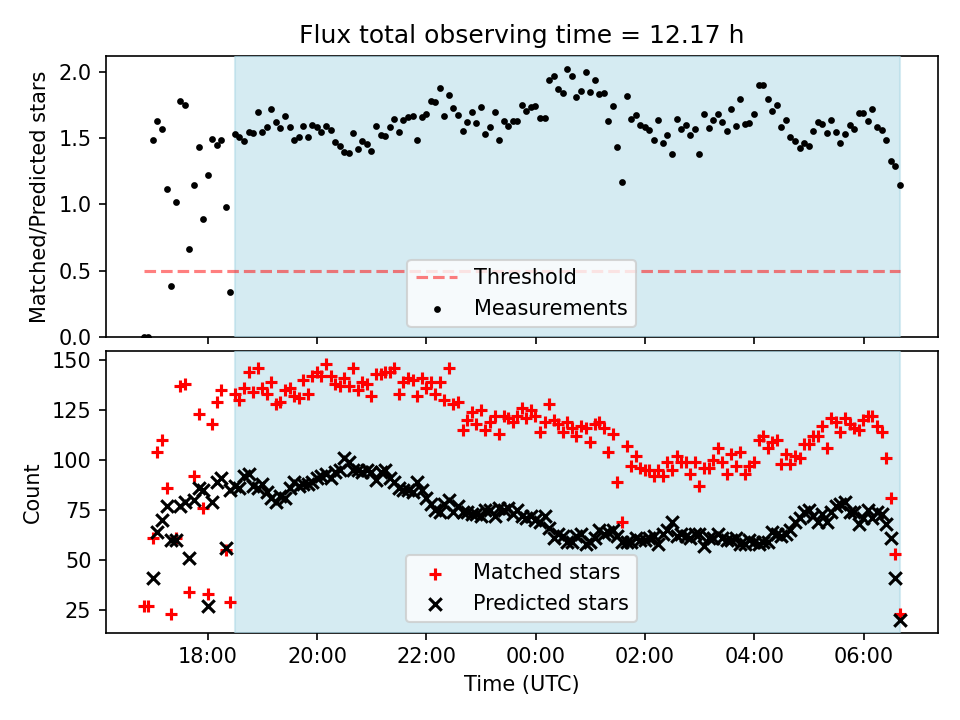 Flux total observing time = 12.17 h

Matched/Predicted stars

2.0
1.5
1.0
0.5
0.0

Threshold
Measurements

Count

150
125
100
75
50
25

Matched stars
Predicted stars

18:00
20:00
22:00
00:00
02:00
04:00
06:00

Time (UTC)